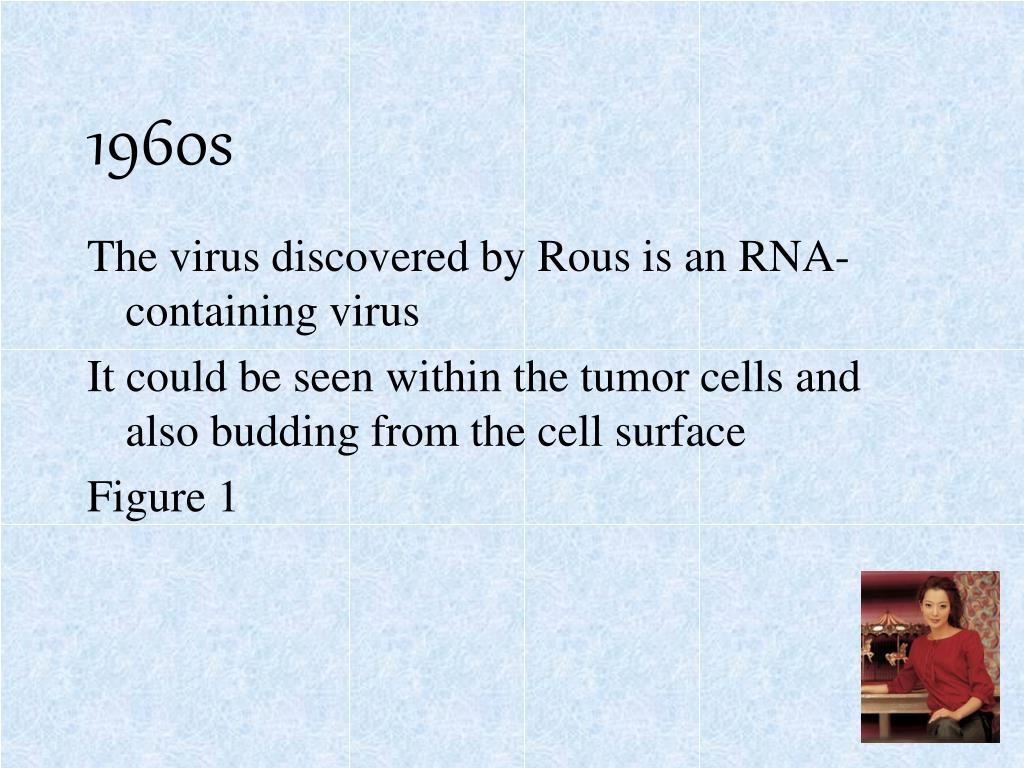 1960s

The virus discovered by Rous is an RNA-containing virus

It could be seen within the tumor cells and also budding from the cell surface

Figure 1